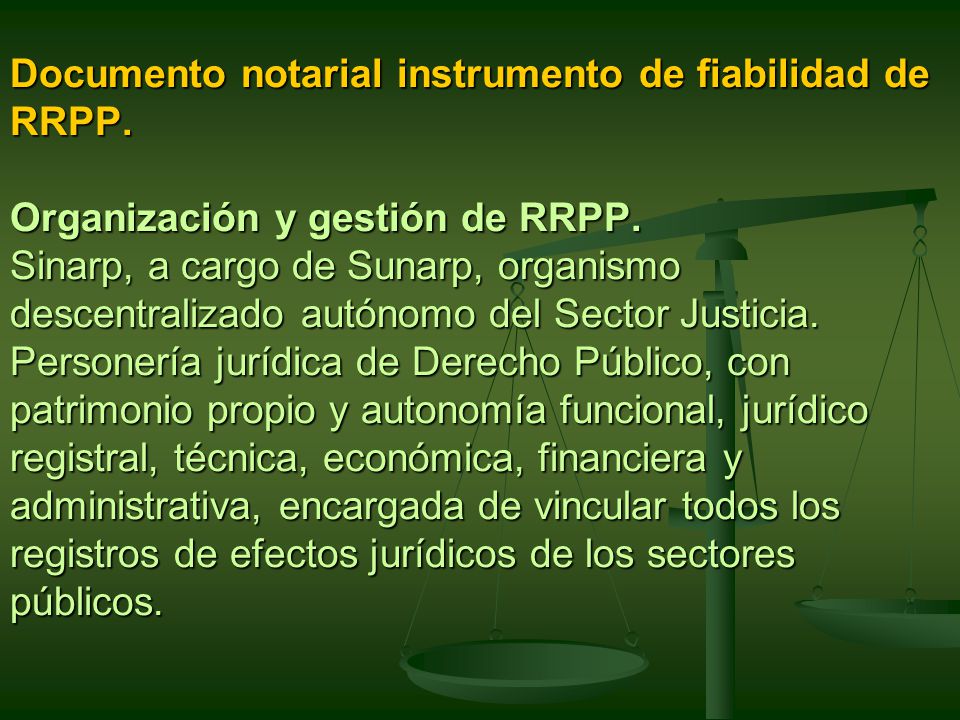 Documento notarial instrumento de fiabilidad de RRPP.

Organización y gestión de RRPP.
Sinarp, a cargo de Sunarp, organismo descentralizado autónomo del Sector Justicia. Personería jurídica de Derecho Público, con patrimonio propio y autonomía funcional, jurídico registral, técnica, económica, financiera y administrativa, encargada de vincular todos los registros de efectos jurídicos de los sectores públicos.